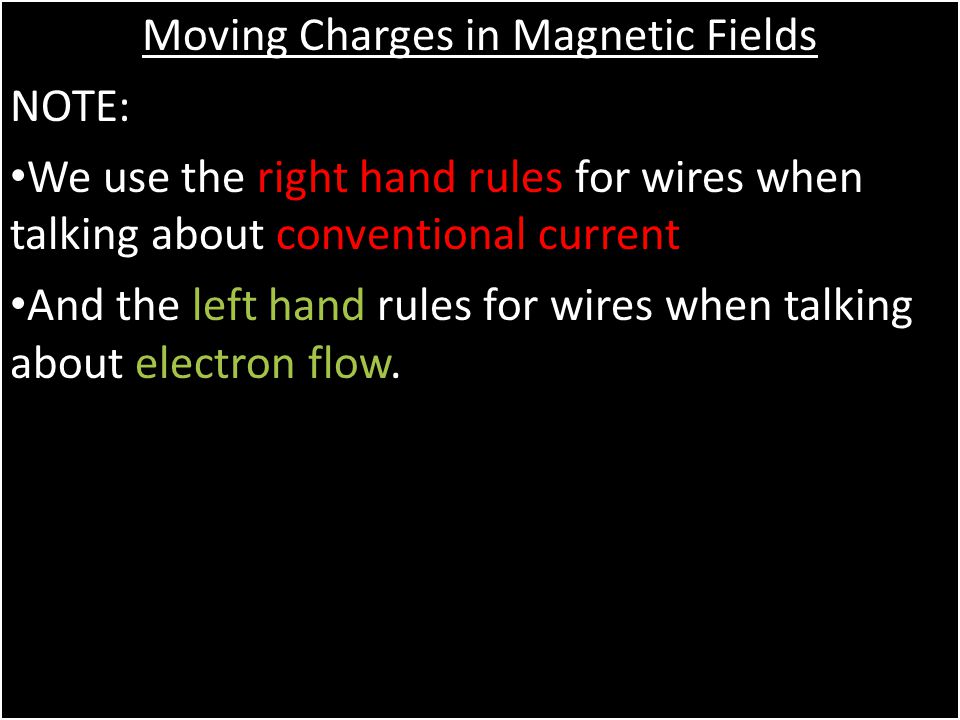 Moving Charges in Magnetic Fields

NOTE:

•We use the right hand rules for wires when talking about conventional current

•And the left hand rules for wires when talking about electron flow.